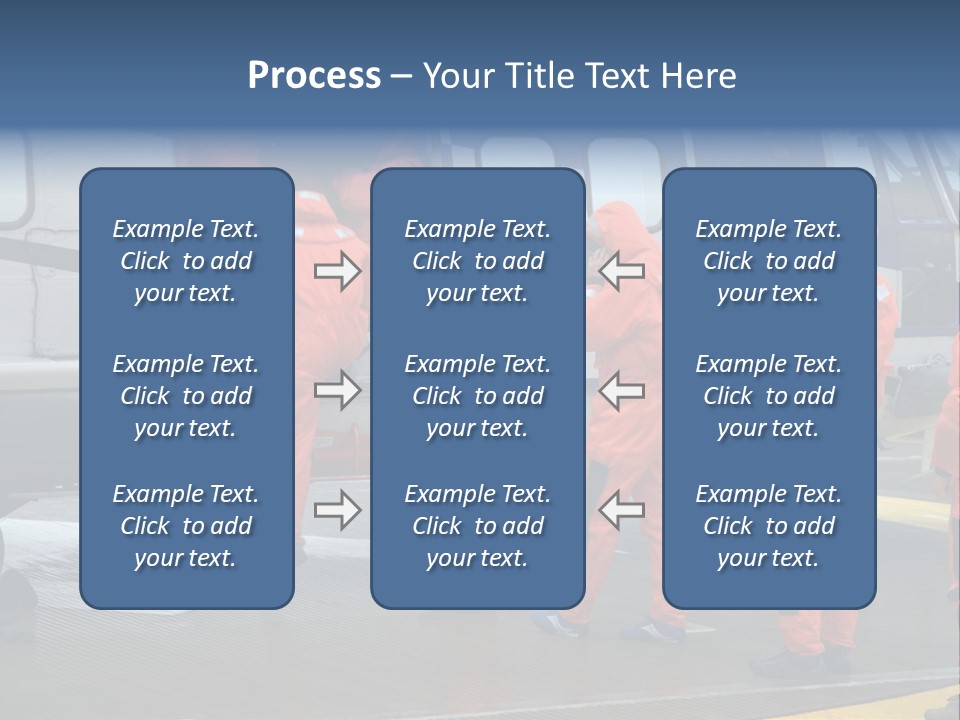 Process – Your Title Text Here

Example Text. Click to add your text.

Example Text. Click to add your text.

Example Text. Click to add your text.

Example Text. Click to add your text.

Example Text. Click to add your text.

Example Text. Click to add your text.

Example Text. Click to add your text.

Example Text. Click to add your text.

Example Text. Click to add your text.